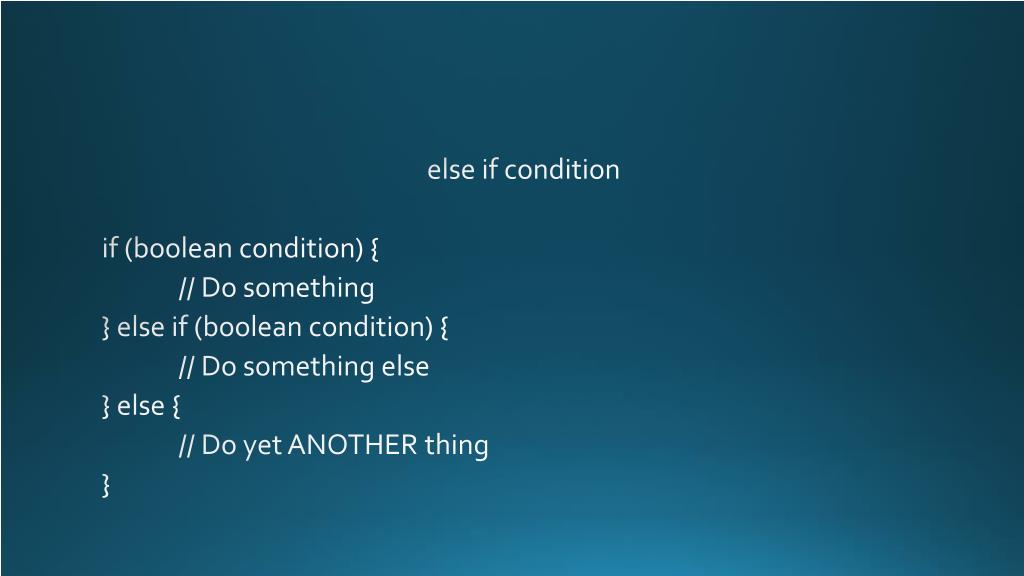 else if condition

if (boolean condition) {
// Do something
} else if (boolean condition) {
// Do something else
} else {
// Do yet ANOTHER thing
}